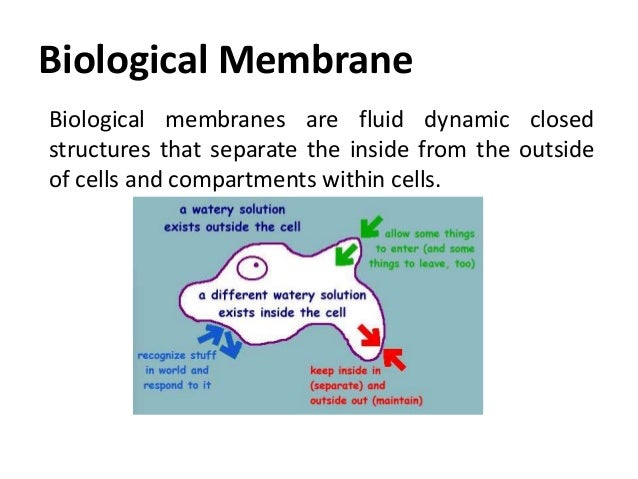 Biological Membrane

Biological membranes are fluid dynamic closed structures that separate the inside from the outside of cells and compartments within cells.

a watery solution exists outside the cell

allow some things to enter (and some things to leave, too)

a different watery solution exists inside the cell

recognize stuff in world and respond to it

keep inside in (separate) and outside out (maintain)